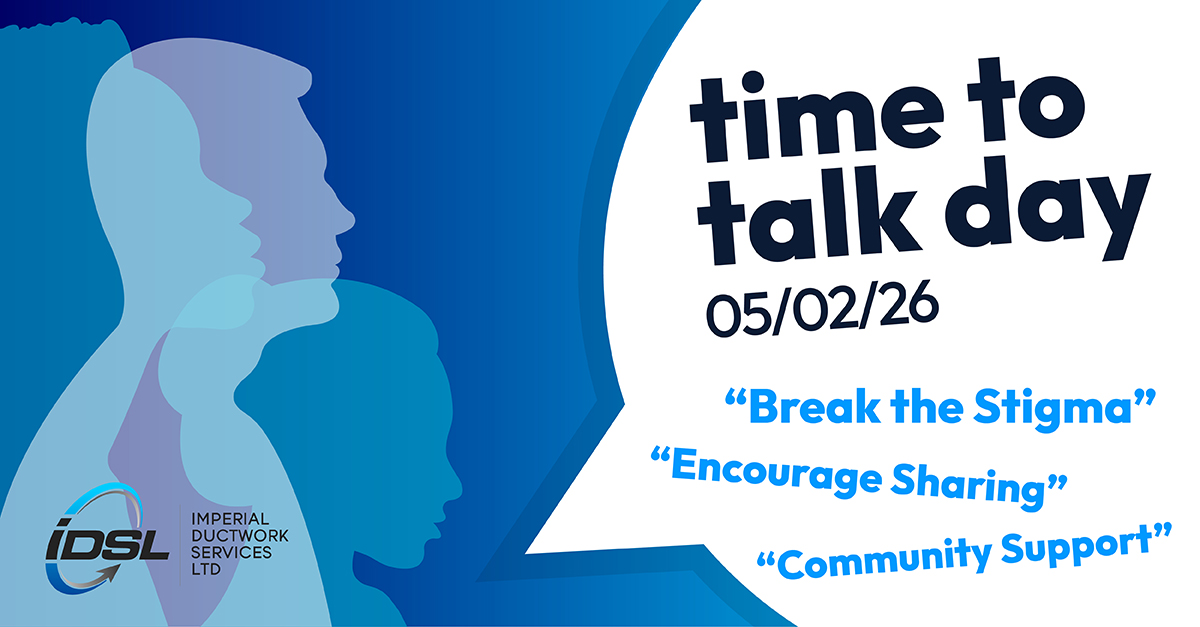 time to talk day
05/02/26

“Break the Stigma”
“Encourage Sharing”
“Community Support”

IDSL
IMPERIAL DUCTWORK SERVICES LTD